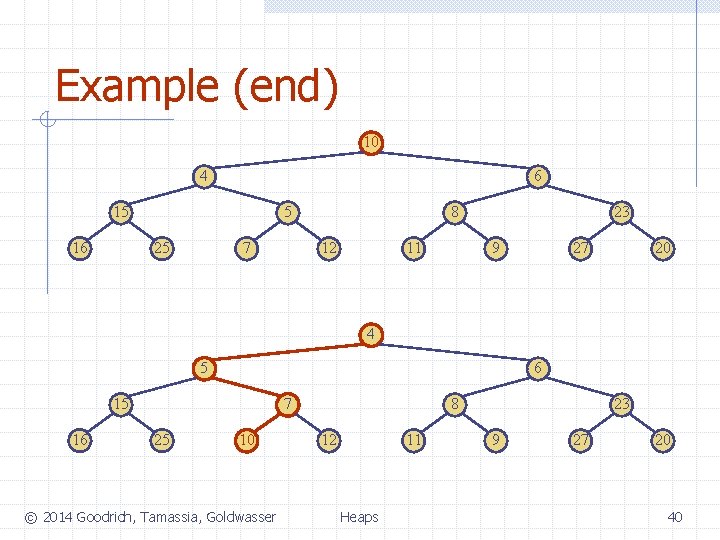 Example (end)

10
4
6
15
5
8
23
16
25
7
12
11
9
27
20

4
5
6
15
7
8
23
16
25
10
12
11
9
27
20

© 2014 Goodrich, Tamassia, Goldwasser Heaps 40